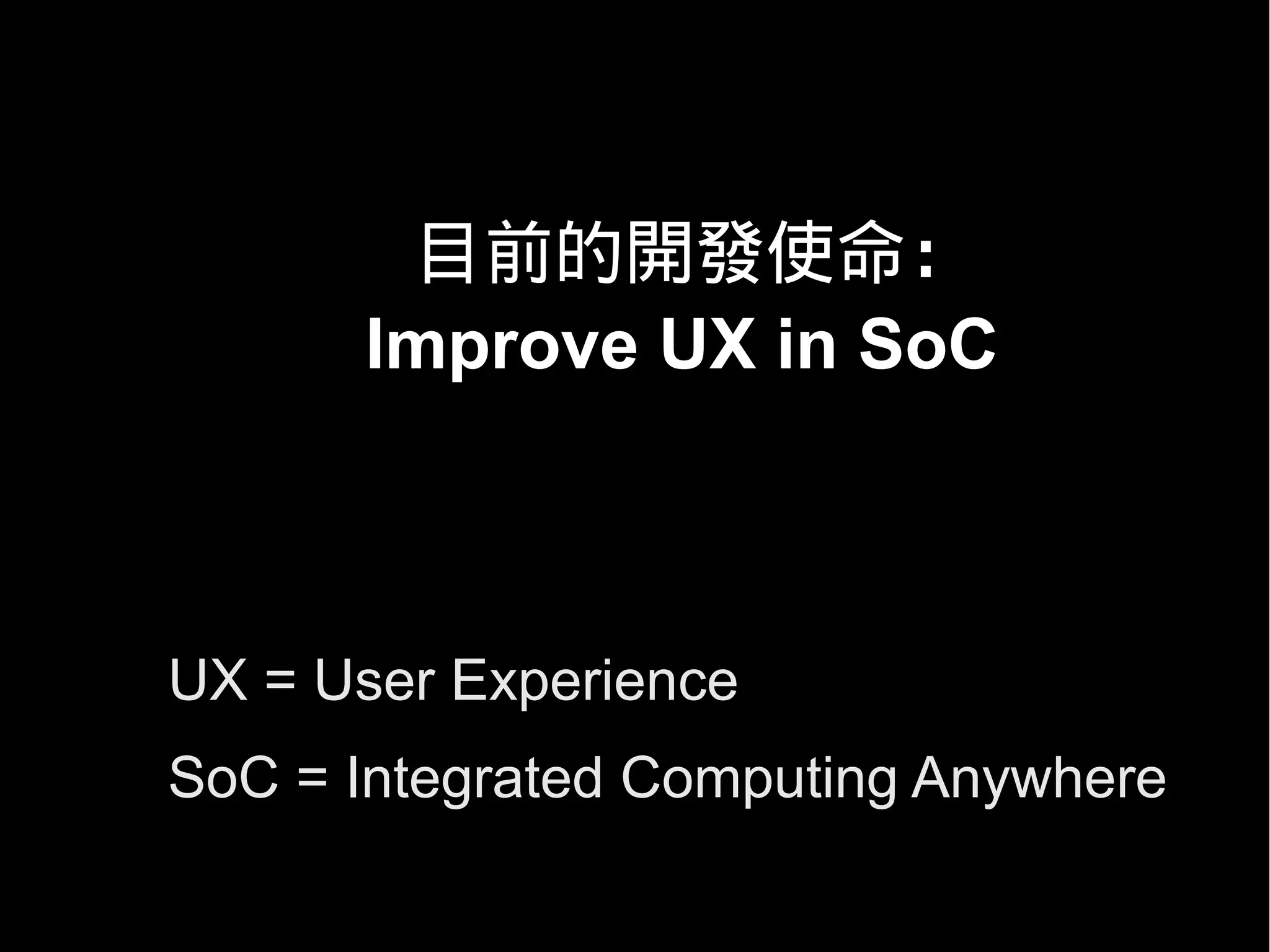 目前的開發使命：
Improve UX in SoC

UX = User Experience

SoC = Integrated Computing Anywhere